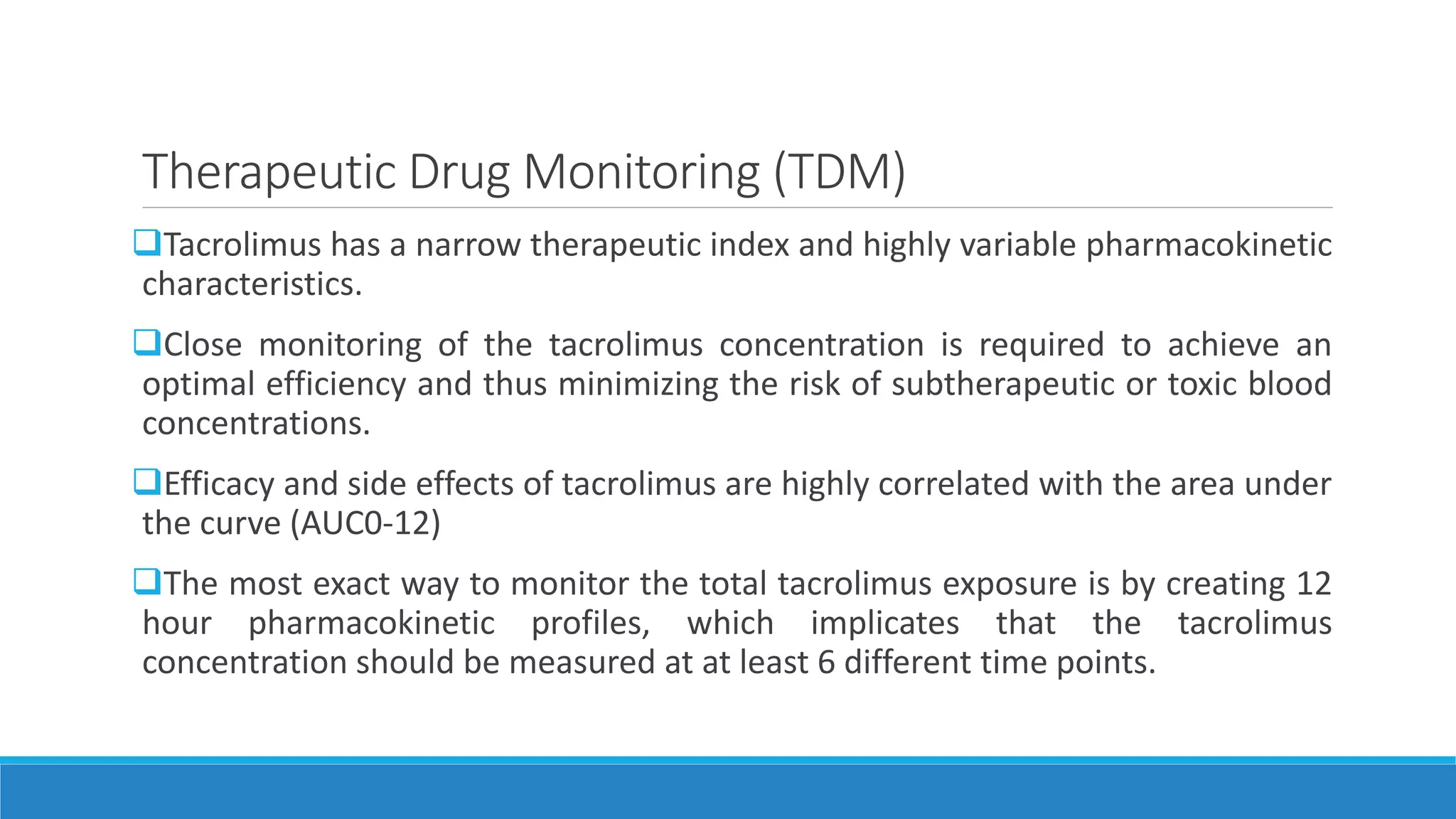 Therapeutic Drug Monitoring (TDM)

❑Tacrolimus has a narrow therapeutic index and highly variable pharmacokinetic characteristics.

❑Close monitoring of the tacrolimus concentration is required to achieve an optimal efficiency and thus minimizing the risk of subtherapeutic or toxic blood concentrations.

❑Efficacy and side effects of tacrolimus are highly correlated with the area under the curve (AUC0-12)

❑The most exact way to monitor the total tacrolimus exposure is by creating 12 hour pharmacokinetic profiles, which implicates that the tacrolimus concentration should be measured at at least 6 different time points.